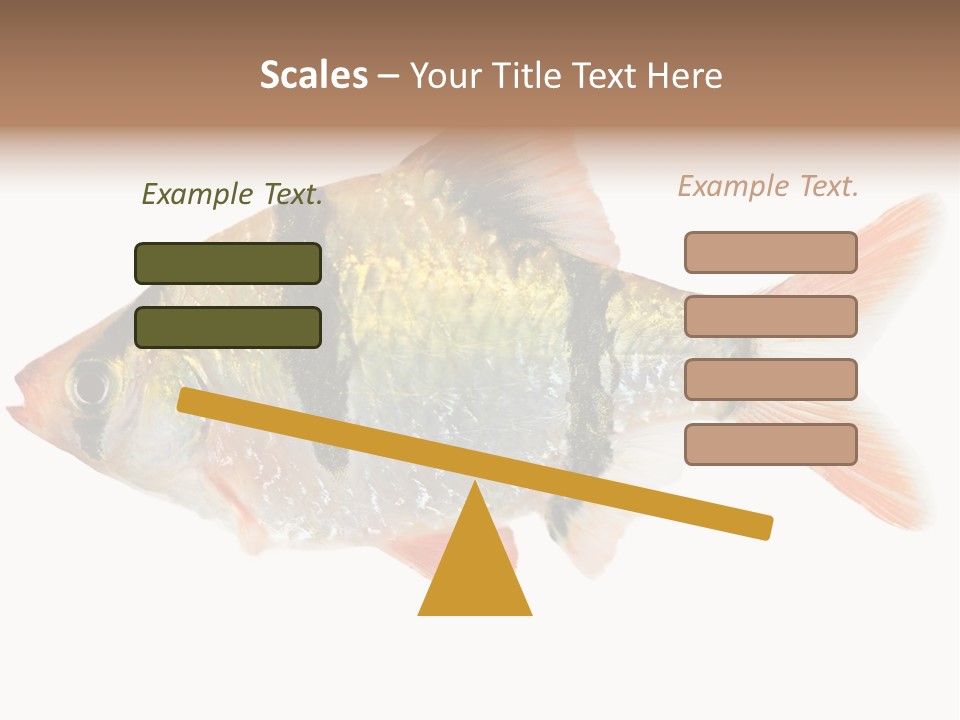 Scales – Your Title Text Here

Example Text.

Example Text.